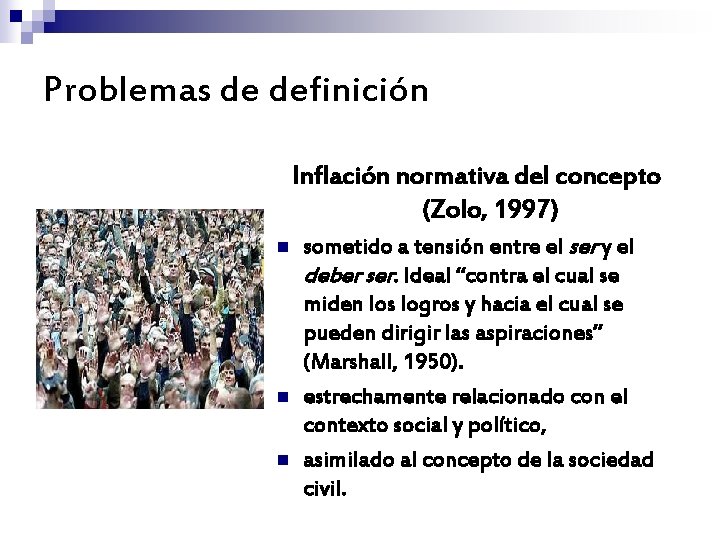 Problemas de definición

Inflación normativa del concepto (Zolo, 1997)

• sometido a tensión entre el ser y el deber ser. Ideal "contra el cual se miden los logros y hacia el cual se pueden dirigir las aspiraciones" (Marshall, 1950).
• estrechamente relacionado con el contexto social y político,
• asimilado al concepto de la sociedad civil.